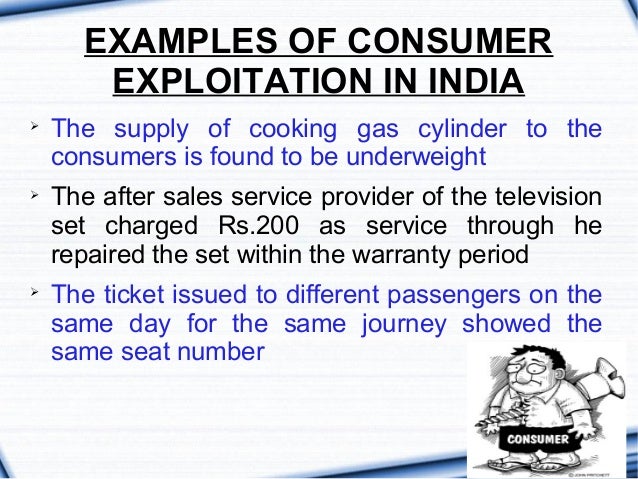 EXAMPLES OF CONSUMER EXPLOITATION IN INDIA

➢ The supply of cooking gas cylinder to the consumers is found to be underweight

➢ The after sales service provider of the television set charged Rs.200 as service through he repaired the set within the warranty period

➢ The ticket issued to different passengers on the same day for the same journey showed the same seat number

CONSUMER

© JOHN PRITCHETT